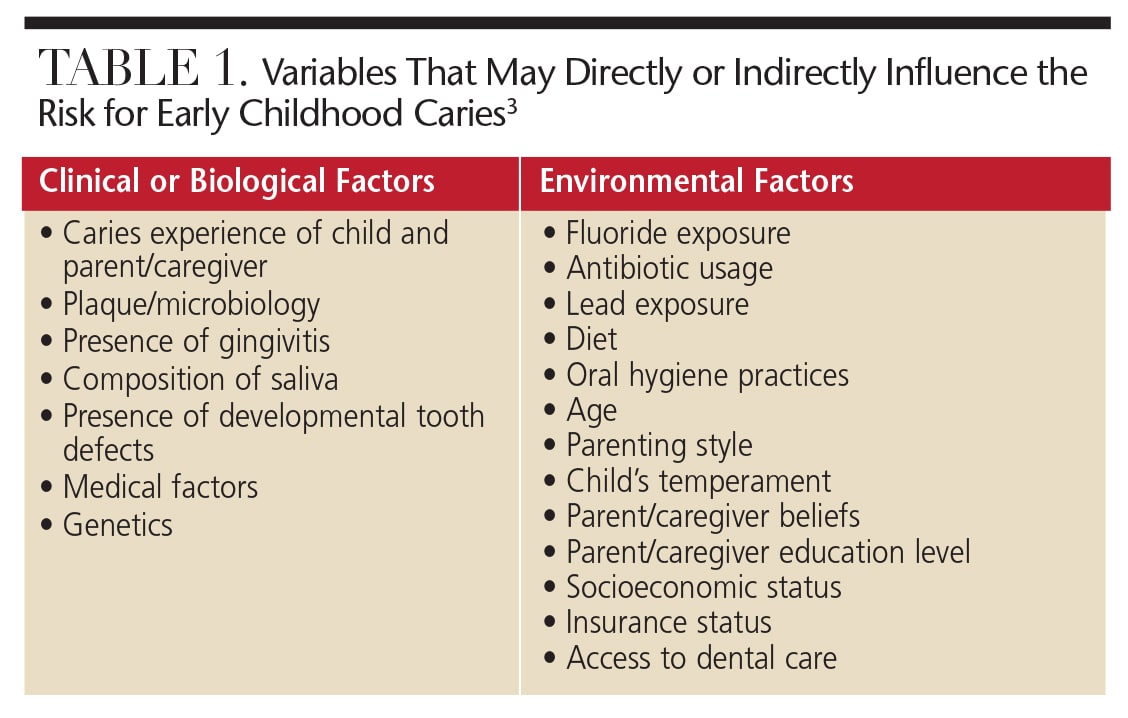 TABLE 1. Variables That May Directly or Indirectly Influence the Risk for Early Childhood Caries$^3$

| Clinical or Biological Factors | Environmental Factors |
|---|---|
| • Caries experience of child and parent/caregiver<br>• Plaque/microbiology<br>• Presence of gingivitis<br>• Composition of saliva<br>• Presence of developmental tooth defects<br>• Medical factors<br>• Genetics | • Fluoride exposure<br>• Antibiotic usage<br>• Lead exposure<br>• Diet<br>• Oral hygiene practices<br>• Age<br>• Parenting style<br>• Child's temperament<br>• Parent/caregiver beliefs<br>• Parent/caregiver education level<br>• Socioeconomic status<br>• Insurance status<br>• Access to dental care |